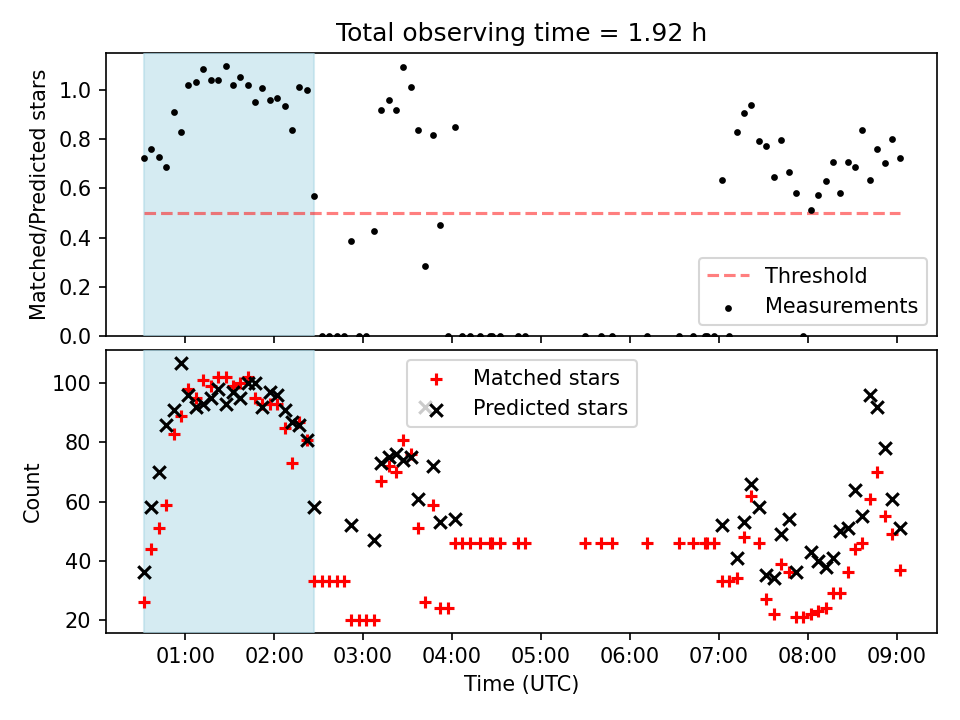 Total observing time = 1.92 h

Matched/Predicted stars

1.0
0.8
0.6
0.4
0.2
0.0

Threshold
Measurements

Count

100
80
60
40
20

Matched stars
Predicted stars

01:00 02:00 03:00 04:00 05:00 06:00 07:00 08:00 09:00

Time (UTC)